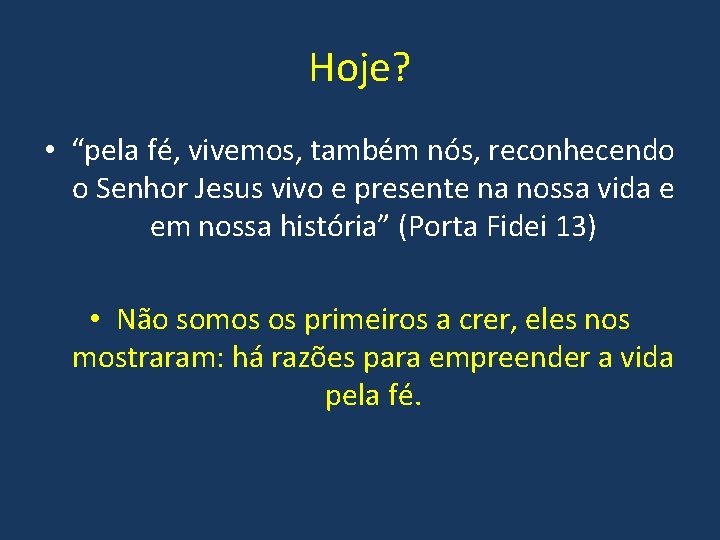 Hoje?

• “pela fé, vivemos, também nós, reconhecendo o Senhor Jesus vivo e presente na nossa vida e em nossa história” (Porta Fidei 13)

• Não somos os primeiros a crer, eles nos mostraram: há razões para empreender a vida pela fé.